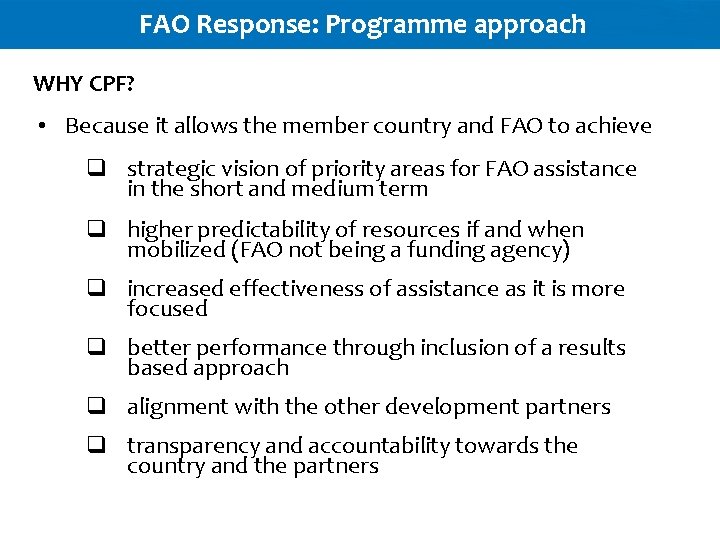 FAO Response: Programme approach

WHY CPF?

• Because it allows the member country and FAO to achieve

❑ strategic vision of priority areas for FAO assistance in the short and medium term

❑ higher predictability of resources if and when mobilized (FAO not being a funding agency)

❑ increased effectiveness of assistance as it is more focused

❑ better performance through inclusion of a results based approach

❑ alignment with the other development partners

❑ transparency and accountability towards the country and the partners